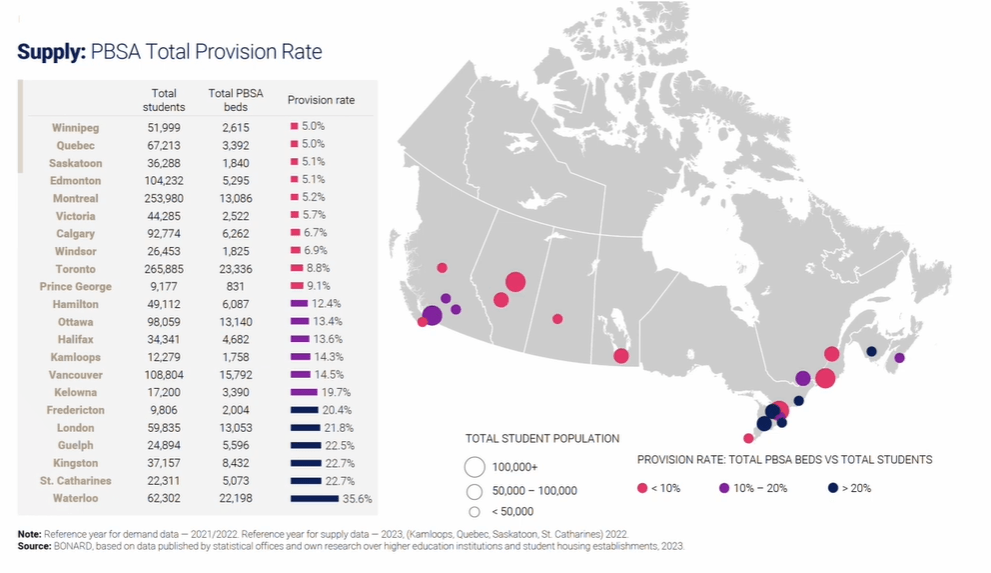 **Supply:** PBSA Total Provision Rate

| | Total students | Total PBSA beds | Provision rate |
|---|---|---|---|
| Winnipeg | 51,999 | 2,615 | 5.0% |
| Quebec | 67,213 | 3,392 | 5.0% |
| Saskatoon | 36,288 | 1,840 | 5.1% |
| Edmonton | 104,232 | 5,295 | 5.1% |
| Montreal | 253,980 | 13,086 | 5.2% |
| Victoria | 44,285 | 2,522 | 5.7% |
| Calgary | 92,774 | 6,262 | 6.7% |
| Windsor | 26,453 | 1,825 | 6.9% |
| Toronto | 265,885 | 23,336 | 8.8% |
| Prince George | 9,177 | 831 | 9.1% |
| Hamilton | 49,112 | 6,087 | 12.4% |
| Ottawa | 98,059 | 13,140 | 13.4% |
| Halifax | 34,341 | 4,682 | 13.6% |
| Kamloops | 12,279 | 1,758 | 14.3% |
| Vancouver | 108,804 | 15,792 | 14.5% |
| Kelowna | 17,200 | 3,390 | 19.7% |
| Fredericton | 9,806 | 2,004 | 20.4% |
| London | 59,835 | 13,053 | 21.8% |
| Guelph | 24,894 | 5,596 | 22.5% |
| Kingston | 37,157 | 8,432 | 22.7% |
| St. Catharines | 22,311 | 5,073 | 22.7% |
| Waterloo | 62,302 | 22,198 | 35.6% |

TOTAL STUDENT POPULATION
100,000+
50,000 – 100,000
< 50,000

PROVISION RATE: TOTAL PBSA BEDS VS TOTAL STUDENTS
< 10%
10% – 20%
> 20%

**Note:** Reference year for demand data — 2021/2022. Reference year for supply data — 2023, (Kamloops, Quebec, Saskatoon, St. Catharines) 2022.
**Source:** BONARD, based on data published by statistical offices and own research over higher education institutions and student housing establishments, 2023.